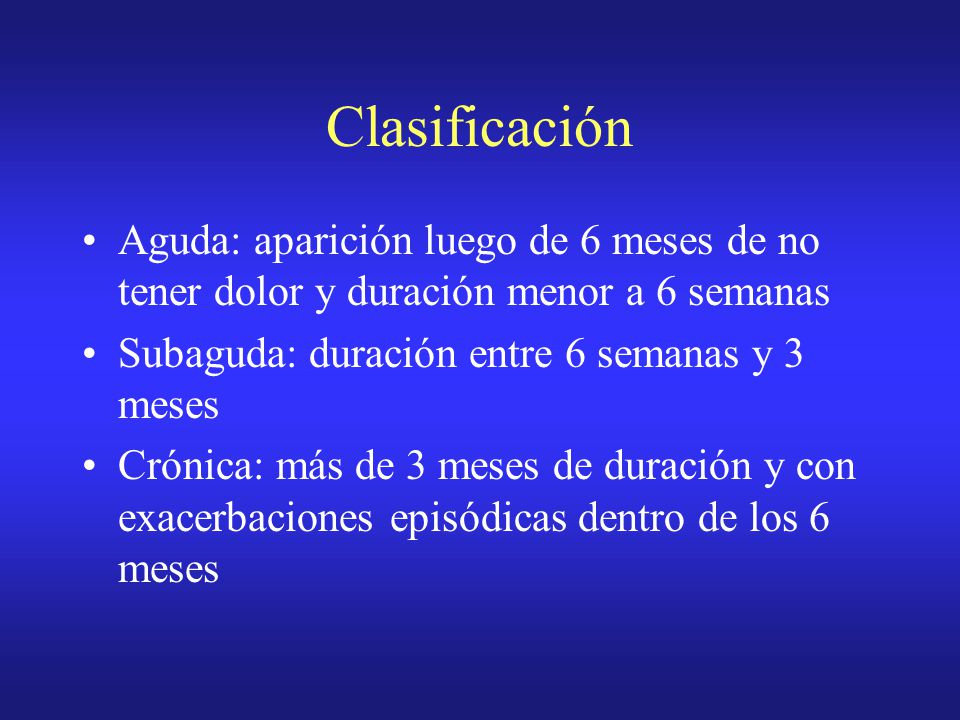 Clasificación

• Aguda: aparición luego de 6 meses de no tener dolor y duración menor a 6 semanas

• Subaguda: duración entre 6 semanas y 3 meses

• Crónica: más de 3 meses de duración y con exacerbaciones episódicas dentro de los 6 meses